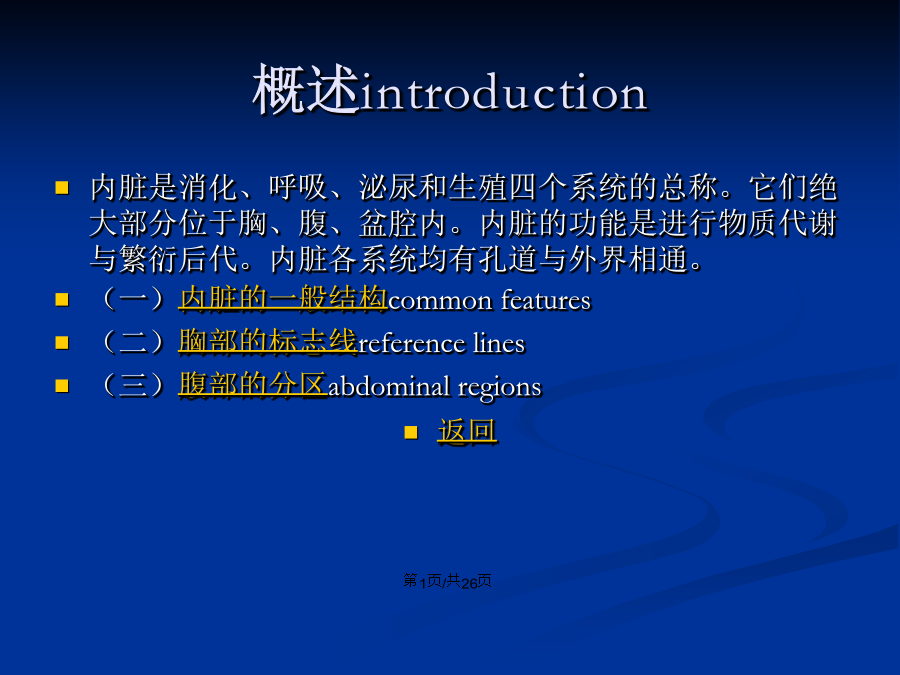 概述introduction

内脏是消化、呼吸、泌尿和生殖四个系统的总称。它们绝大部分位于胸、腹、盆腔内。内脏的功能是进行物质代谢与繁衍后代。内脏各系统均有孔道与外界相通。

（一）内脏的一般结构common features

（二）胸部的标志线reference lines

（三）腹部的分区abdominal regions

返回

第1页/共26页